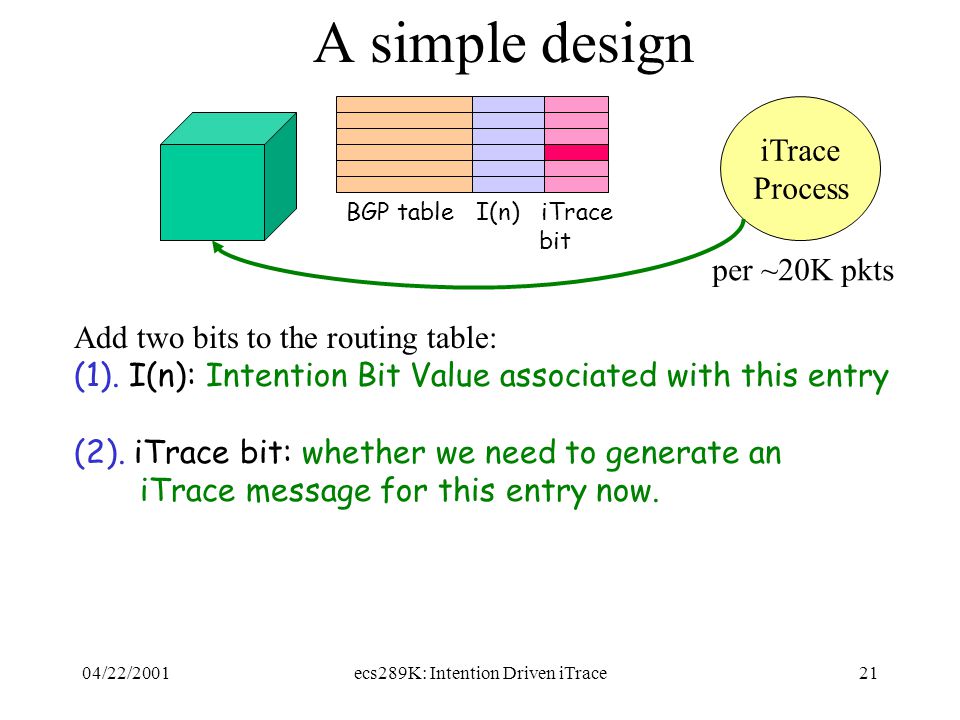 A simple design

BGP table I(n) iTrace bit

iTrace Process

per ~20K pkts

Add two bits to the routing table:
(1). I(n): Intention Bit Value associated with this entry

(2). iTrace bit: whether we need to generate an iTrace message for this entry now.

04/22/2001

ecs289K: Intention Driven iTrace

21